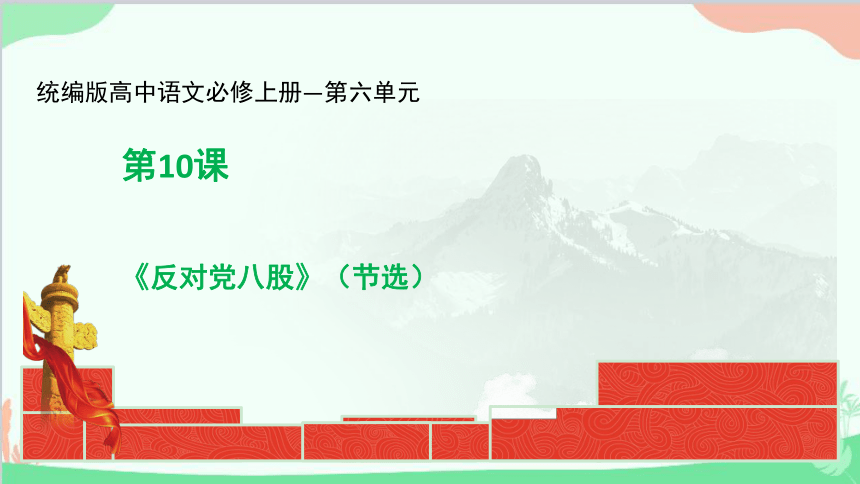 统编版高中语文必修上册—第六单元

第10课

《反对党八股》（节选）